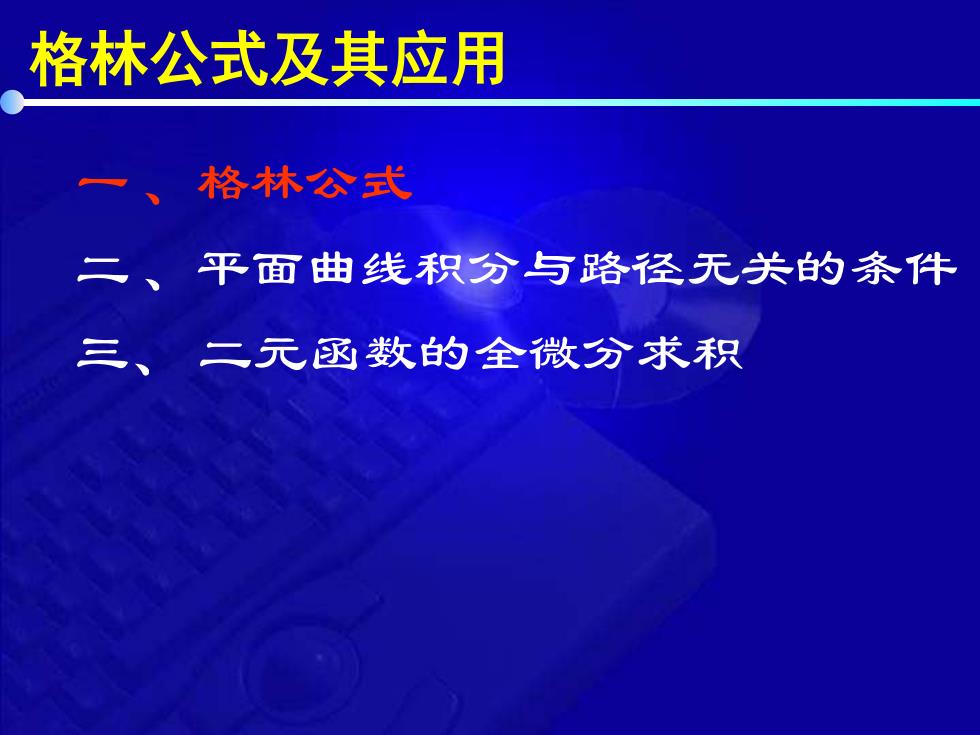 格林公式及其应用

一、格林公式

二、平面曲线积分与路径无关的条件

三、二元函数的全微分求积